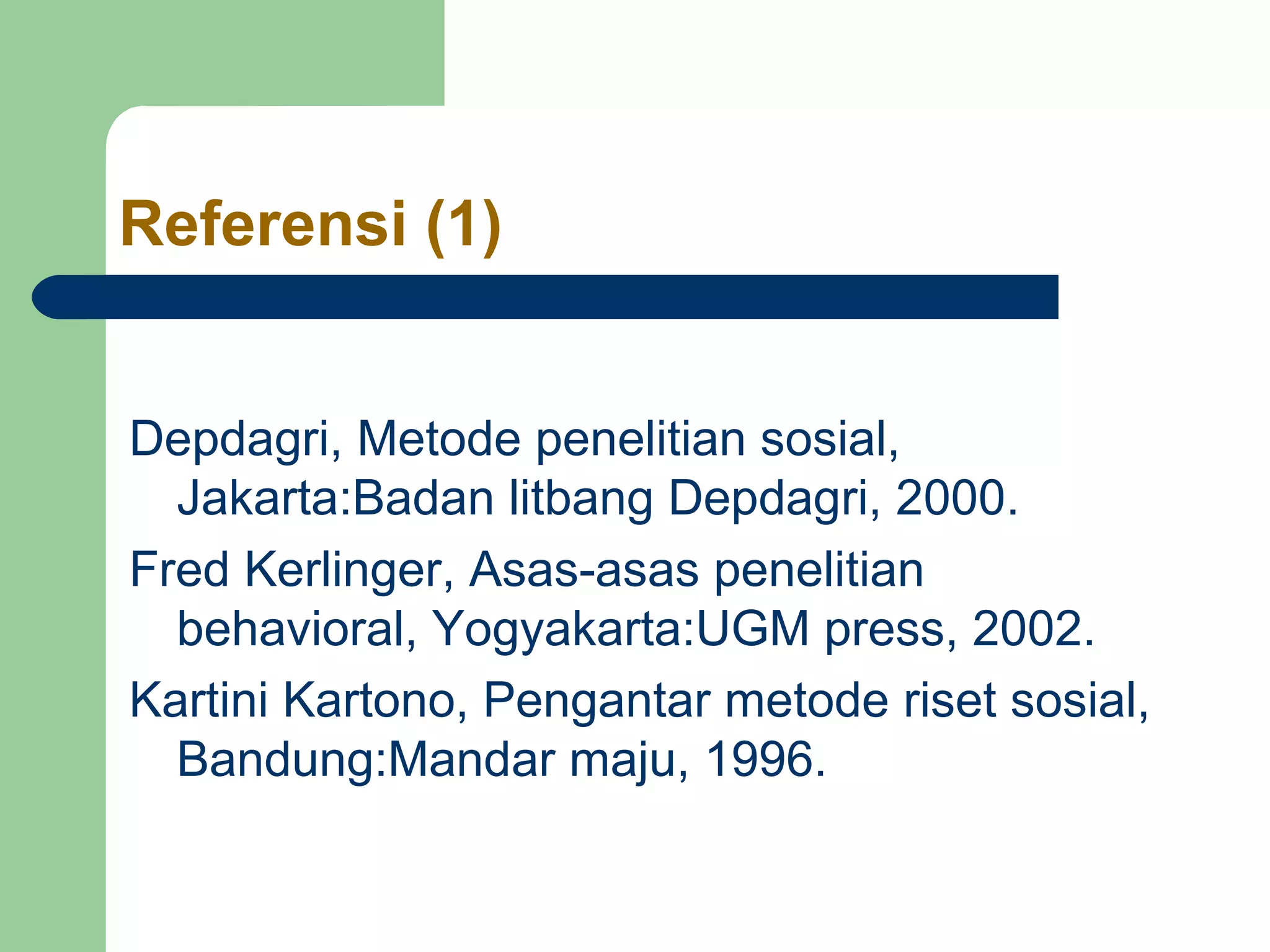 Referensi (1)

Depdagri, Metode penelitian sosial, Jakarta:Badan litbang Depdagri, 2000.

Fred Kerlinger, Asas-asas penelitian behavioral, Yogyakarta:UGM press, 2002.

Kartini Kartono, Pengantar metode riset sosial, Bandung:Mandar maju, 1996.